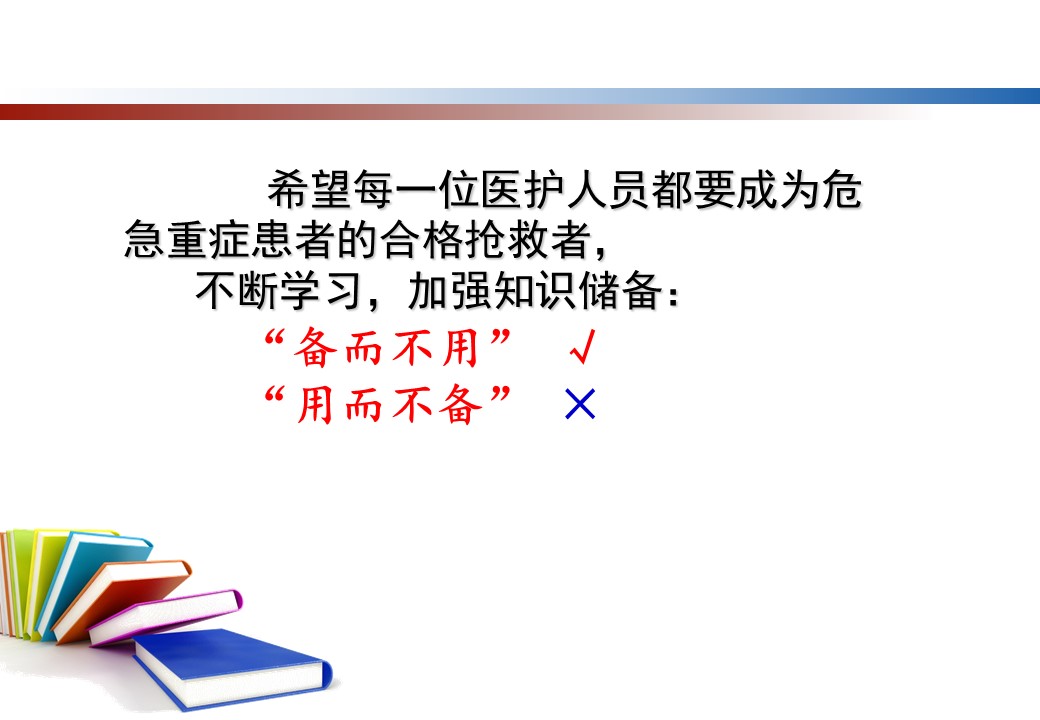 希望每一位医护人员都要成为危急重症患者的合格抢救者，

不断学习，加强知识储备：

“备而不用” √

“用而不备” ×